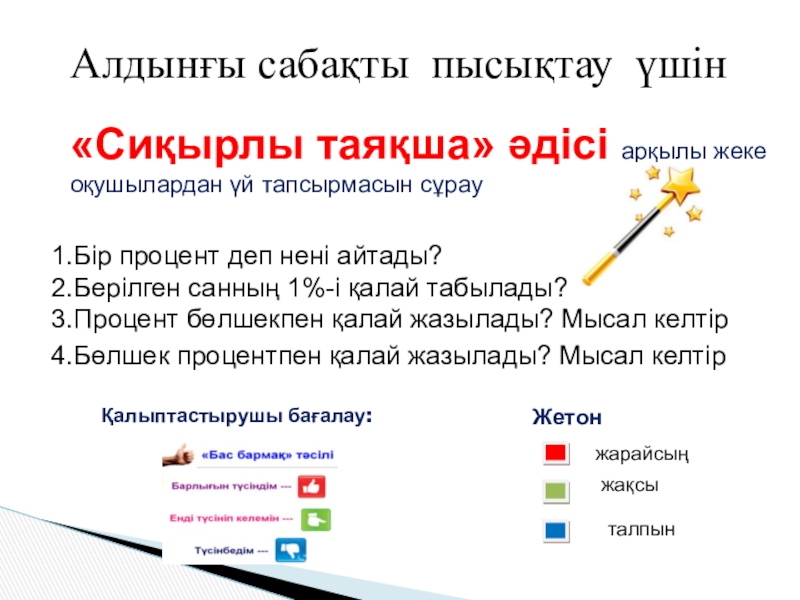 Алдынғы сабақты пысықтау үшін

«Сиқырлы таяқша» әдісі арқылы жеке оқушылардан үй тапсырмасын сұрау

1.Бір процент деп нені айтады?
2.Берілген санның 1%-і қалай табылады?
3.Процент бөлшекпен қалай жазылады? Мысал келтір
4.Бөлшек процентпен қалай жазылады? Мысал келтір

Қалыптастырушы бағалау:

«Бас бармақ» тәсілі
Барлығын түсіндім ---
Енді түсініп келемін ---
Түсінбедім ---

Жетон
жарайсың
жақсы
талпын